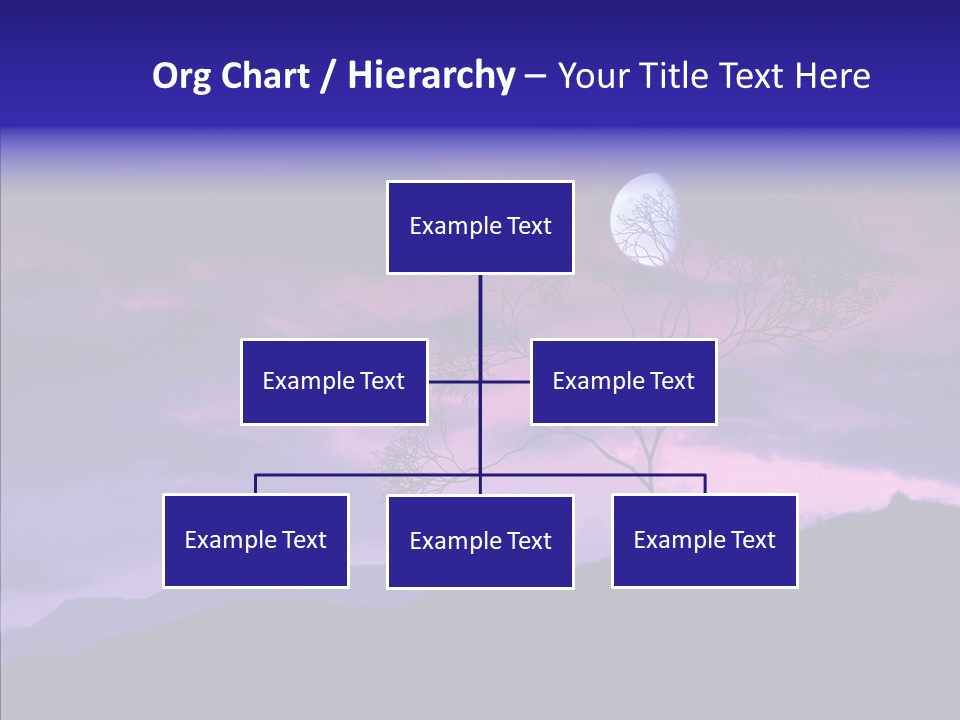 Org Chart / Hierarchy – Your Title Text Here

Example Text

Example Text

Example Text

Example Text

Example Text

Example Text